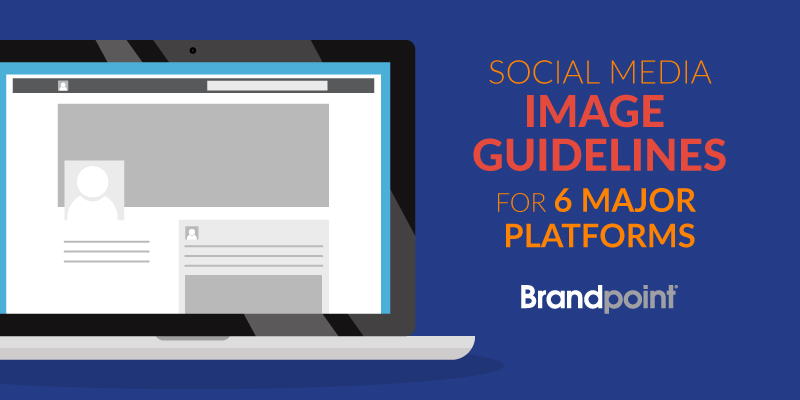 SOCIAL MEDIA
IMAGE GUIDELINES
FOR 6 MAJOR PLATFORMS

Brandpoint